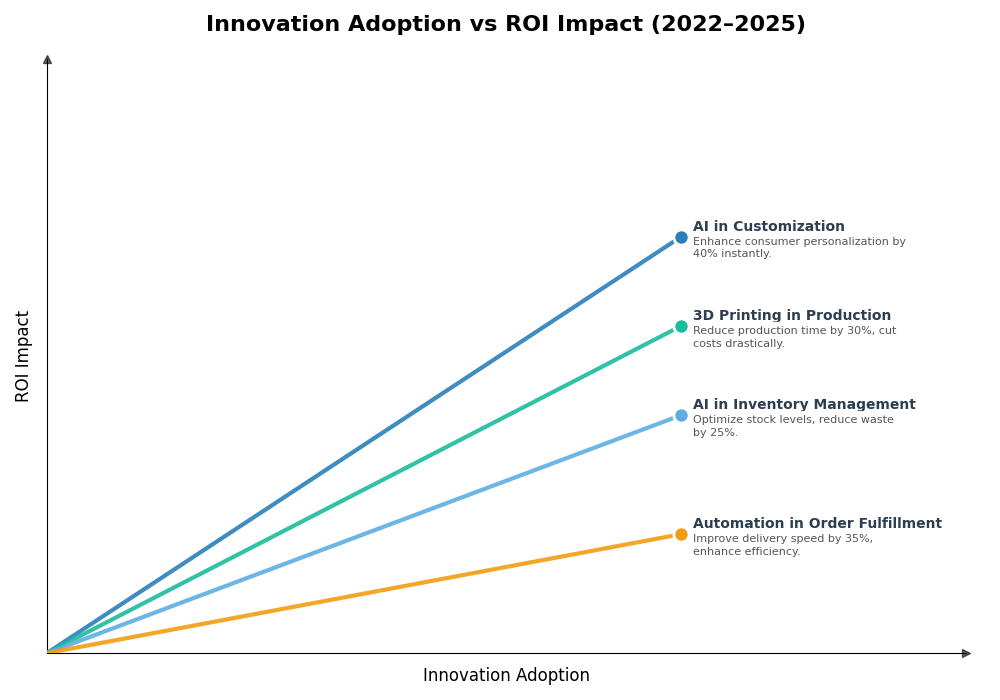 Innovation Adoption vs ROI Impact (2022–2025)

ROI Impact

AI in Customization
Enhance consumer personalization by 40% instantly.

3D Printing in Production
Reduce production time by 30%, cut costs drastically.

AI in Inventory Management
Optimize stock levels, reduce waste by 25%.

Automation in Order Fulfillment
Improve delivery speed by 35%, enhance efficiency.

Innovation Adoption